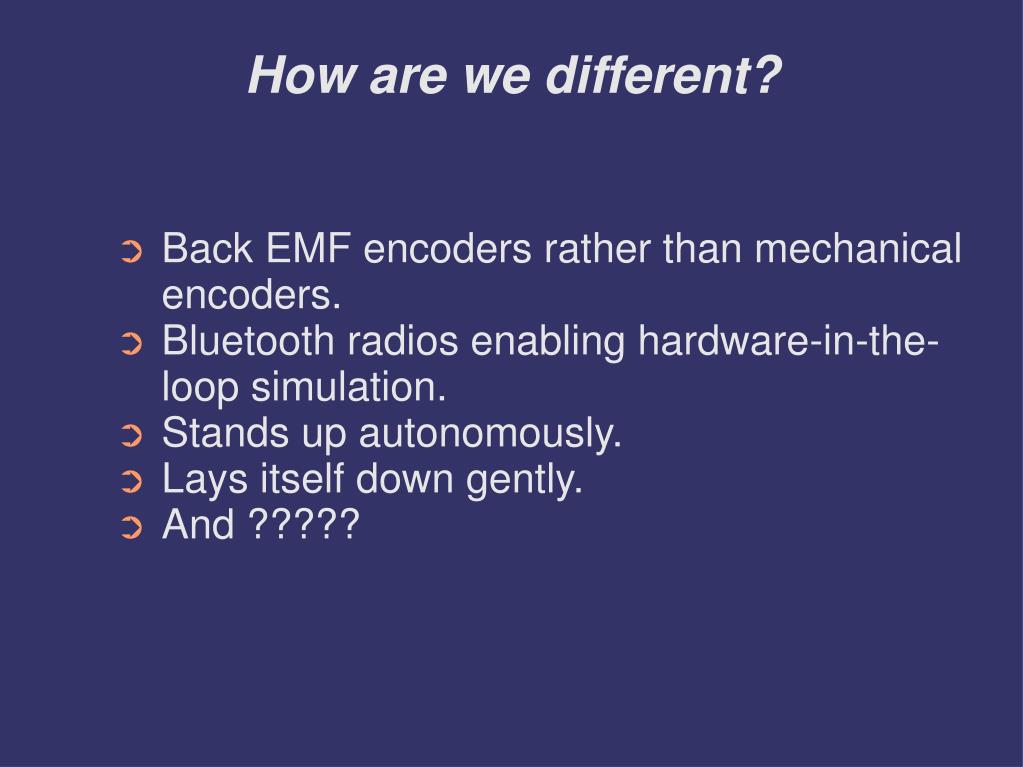 How are we different?

➲ Back EMF encoders rather than mechanical encoders.
➲ Bluetooth radios enabling hardware-in-the-loop simulation.
➲ Stands up autonomously.
➲ Lays itself down gently.
➲ And ?????